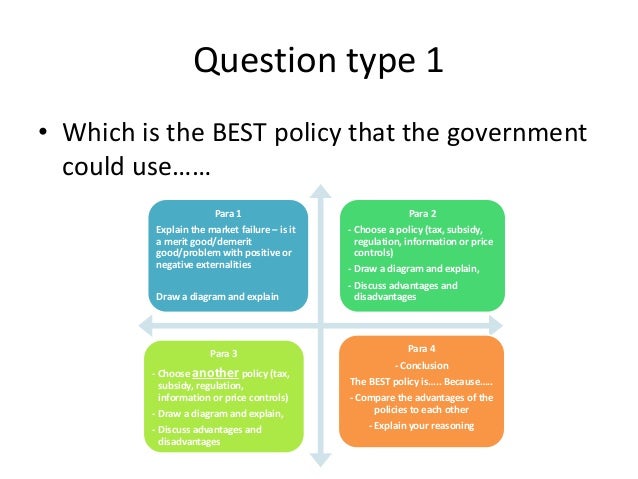 Question type 1

• Which is the BEST policy that the government could use……

Para 1

Explain the market failure – is it a merit good/demerit good/problem with positive or negative externalities

Draw a diagram and explain

Para 2

- Choose a policy (tax, subsidy, regulation, information or price controls)

- Draw a diagram and explain,

- Discuss advantages and disadvantages

Para 3

- Choose another policy (tax, subsidy, regulation, information or price controls)

- Draw a diagram and explain,

- Discuss advantages and disadvantages

Para 4

- Conclusion

The BEST policy is….. Because…..

- Compare the advantages of the policies to each other

- Explain your reasoning